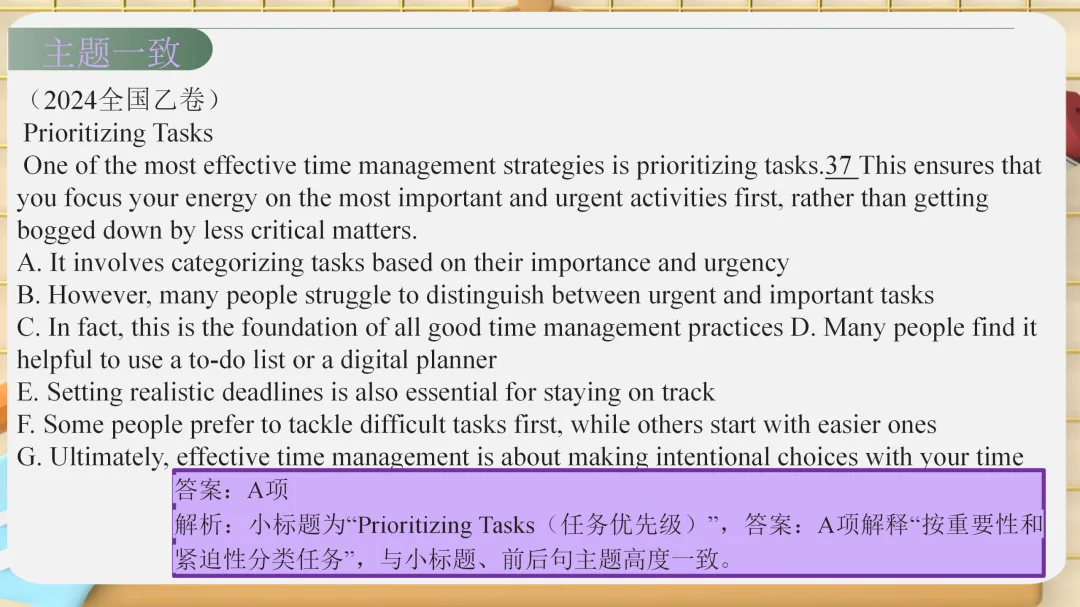 主题一致

（2024全国乙卷）

Prioritizing Tasks

One of the most effective time management strategies is prioritizing tasks.37 This ensures that you focus your energy on the most important and urgent activities first, rather than getting bogged down by less critical matters.

A. It involves categorizing tasks based on their importance and urgency

B. However, many people struggle to distinguish between urgent and important tasks

C. In fact, this is the foundation of all good time management practices D. Many people find it helpful to use a to-do list or a digital planner

E. Setting realistic deadlines is also essential for staying on track

F. Some people prefer to tackle difficult tasks first, while others start with easier ones

G. Ultimately, effective time management is about making intentional choices with your time

答案：A项

解析：小标题为“Prioritizing Tasks（任务优先级）”，答案：A项解释“按重要性和紧迫性分类任务”，与小标题、前后句主题高度一致。